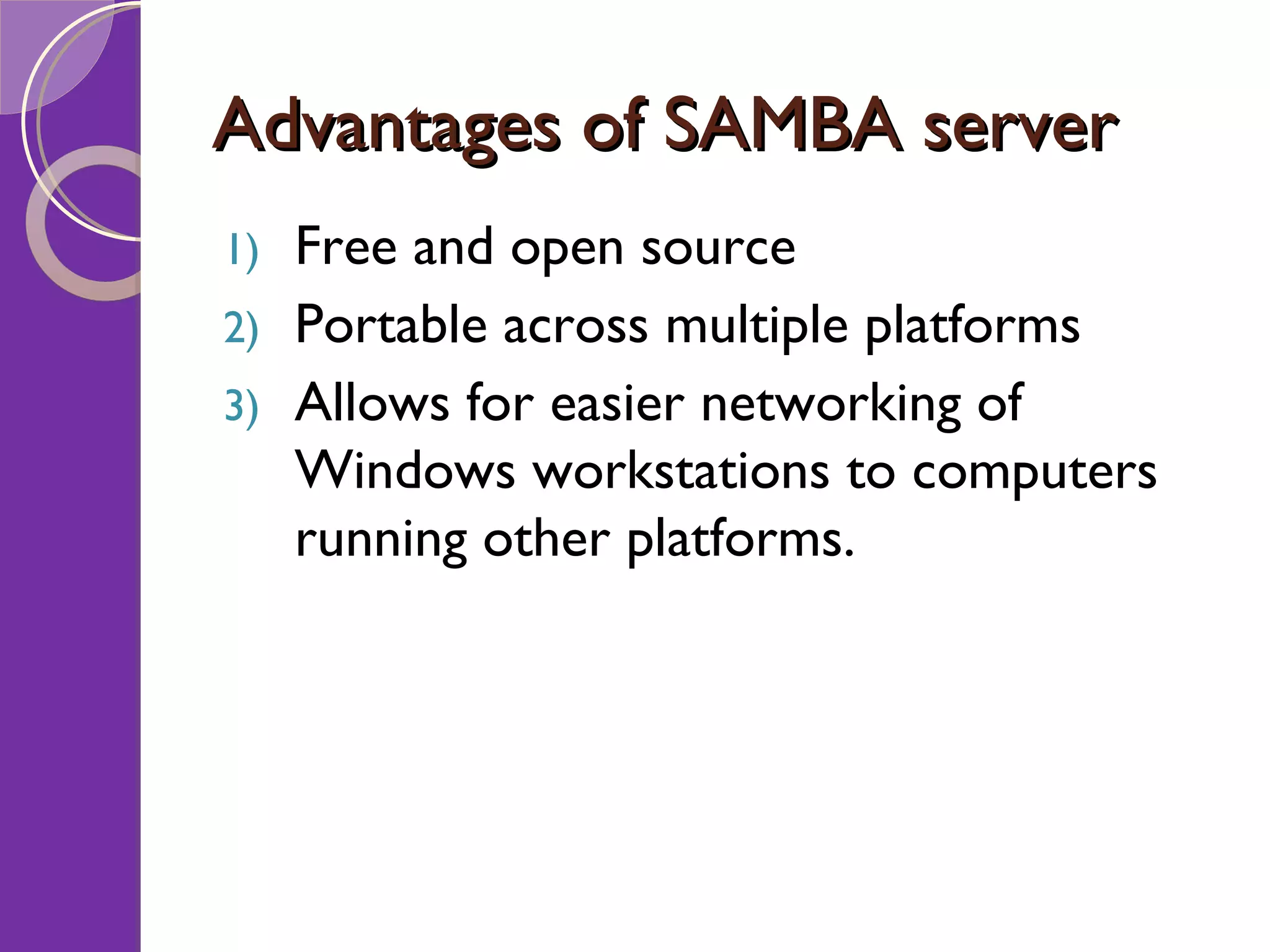 Advantages of SAMBA server

1) Free and open source
2) Portable across multiple platforms
3) Allows for easier networking of Windows workstations to computers running other platforms.